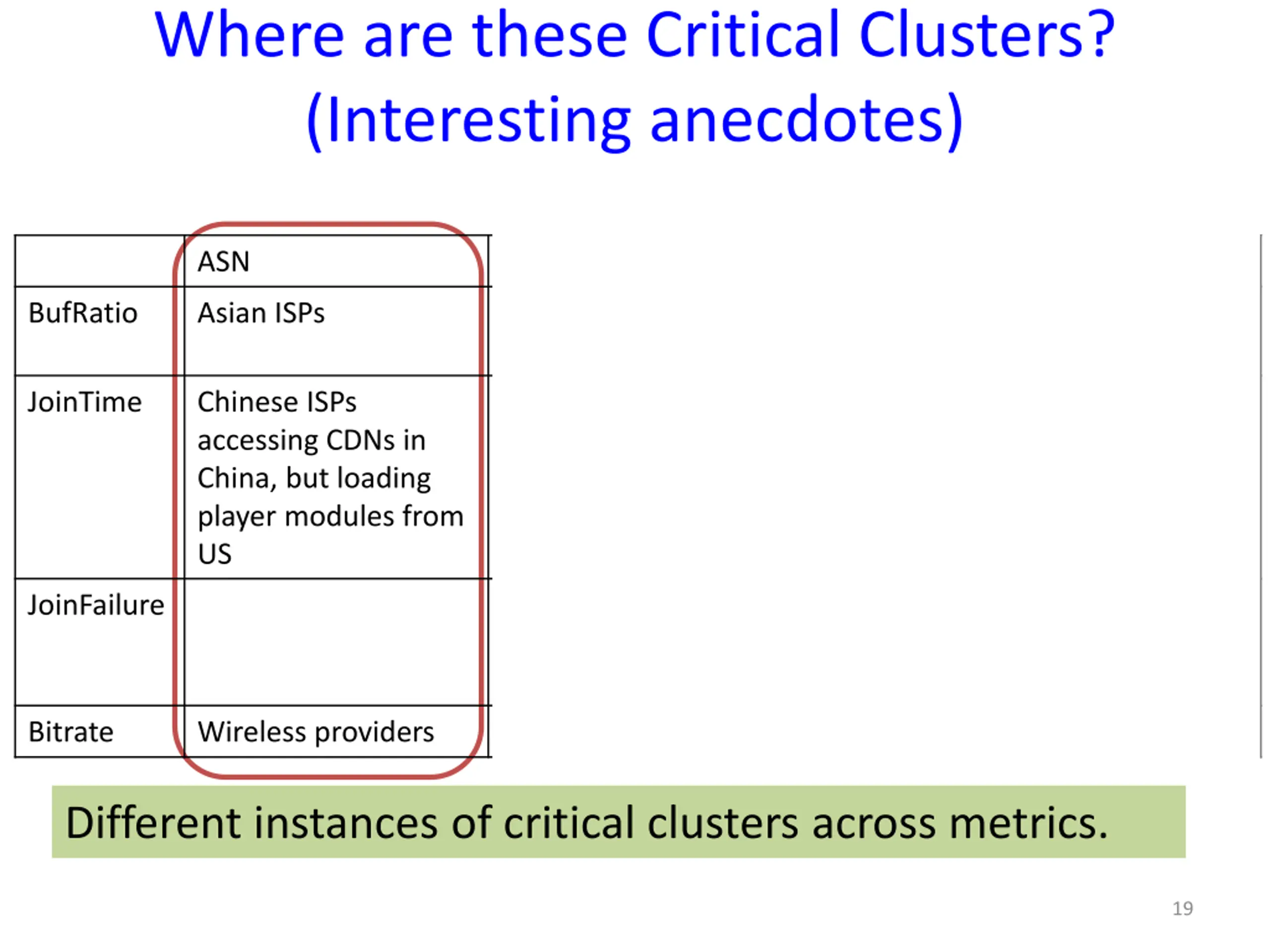 Where are these Critical Clusters?
(Interesting anecdotes)

| | ASN |
|---|---|
| BufRatio | Asian ISPs |
| JoinTime | Chinese ISPs accessing CDNs in China, but loading player modules from US |
| JoinFailure | |
| Bitrate | Wireless providers |

Different instances of critical clusters across metrics.

19